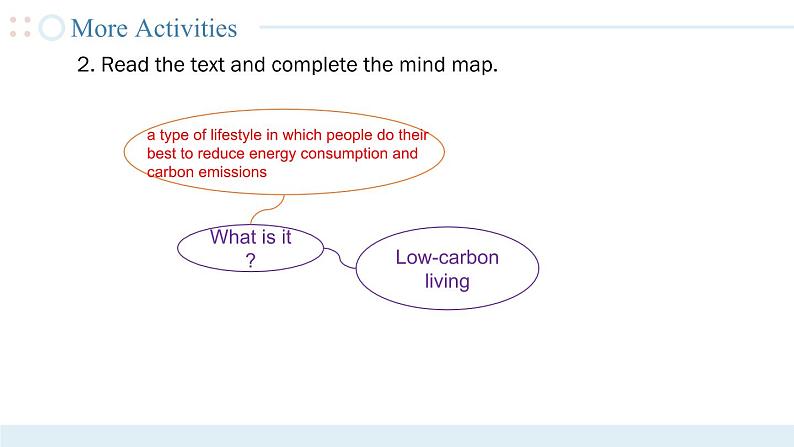 More Activities

2. Read the text and complete the mind map.

a type of lifestyle in which people do their best to reduce energy consumption and carbon emissions

What is it ?

Low-carbon living